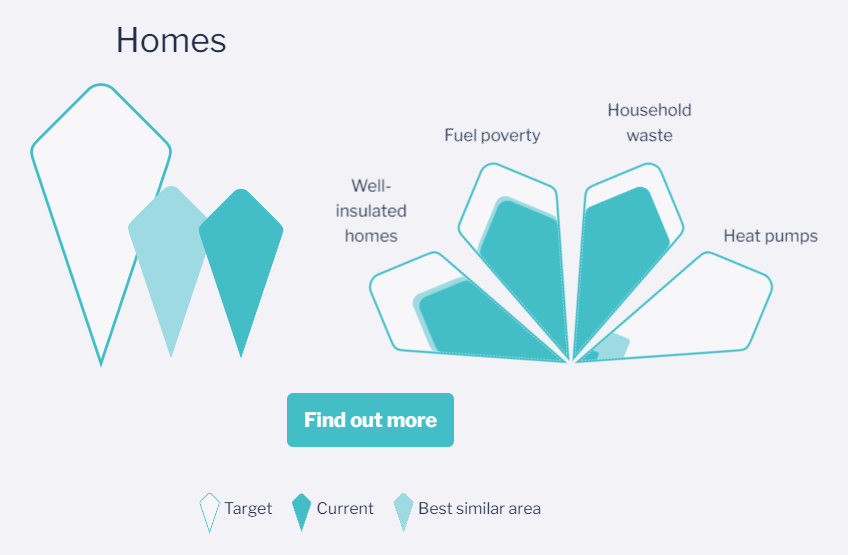 Homes

Well-insulated homes

Fuel poverty

Household waste

Heat pumps

Find out more

Target Current Best similar area